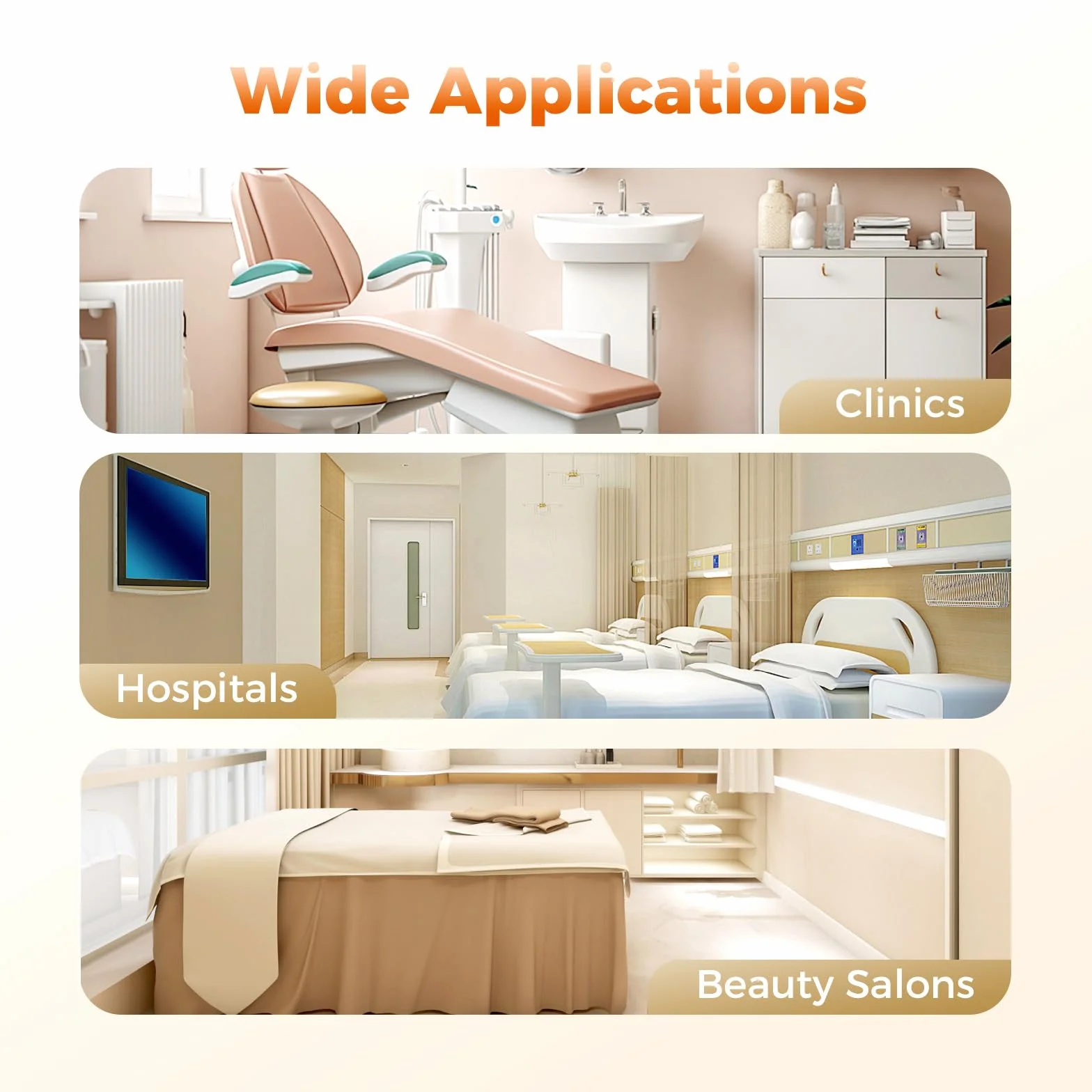 Wide Applications

Clinics

Hospitals

Beauty Salons